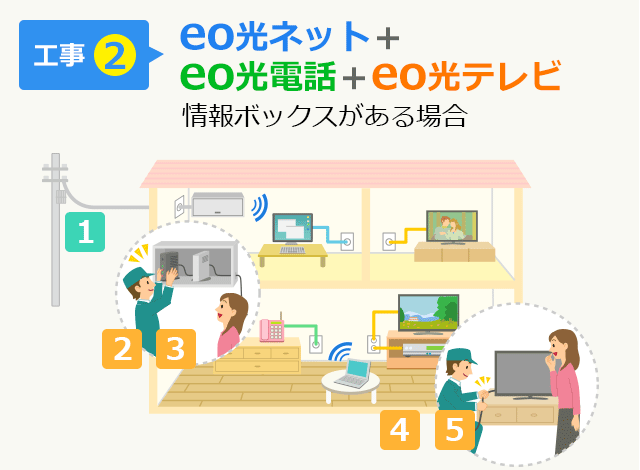 工事 2

eo光ネット＋
eo光電話＋eo光テレビ
情報ボックスがある場合

1

2 3

4 5